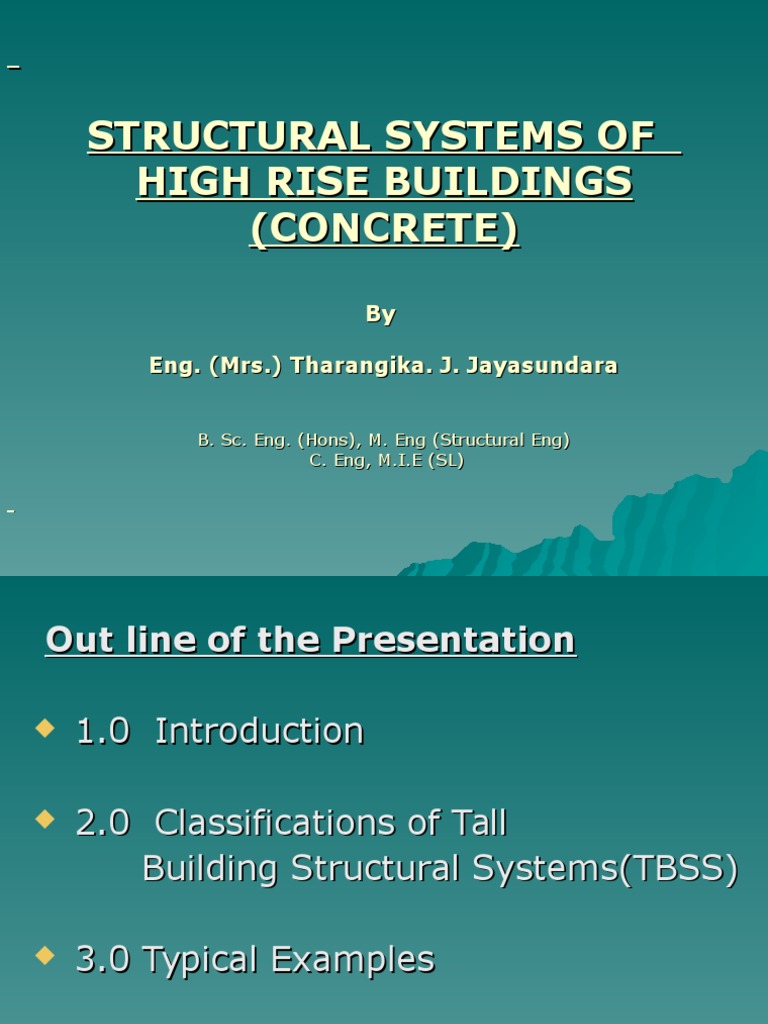 STRUCTURAL SYSTEMS OF HIGH RISE BUILDINGS (CONCRETE)

By

Eng. (Mrs.) Tharangika. J. Jayasundara

B. Sc. Eng. (Hons), M. Eng (Structural Eng)
C. Eng, M.I.E (SL)

Out line of the Presentation

1.0 Introduction

2.0 Classifications of Tall Building Structural Systems(TBSS)

3.0 Typical Examples